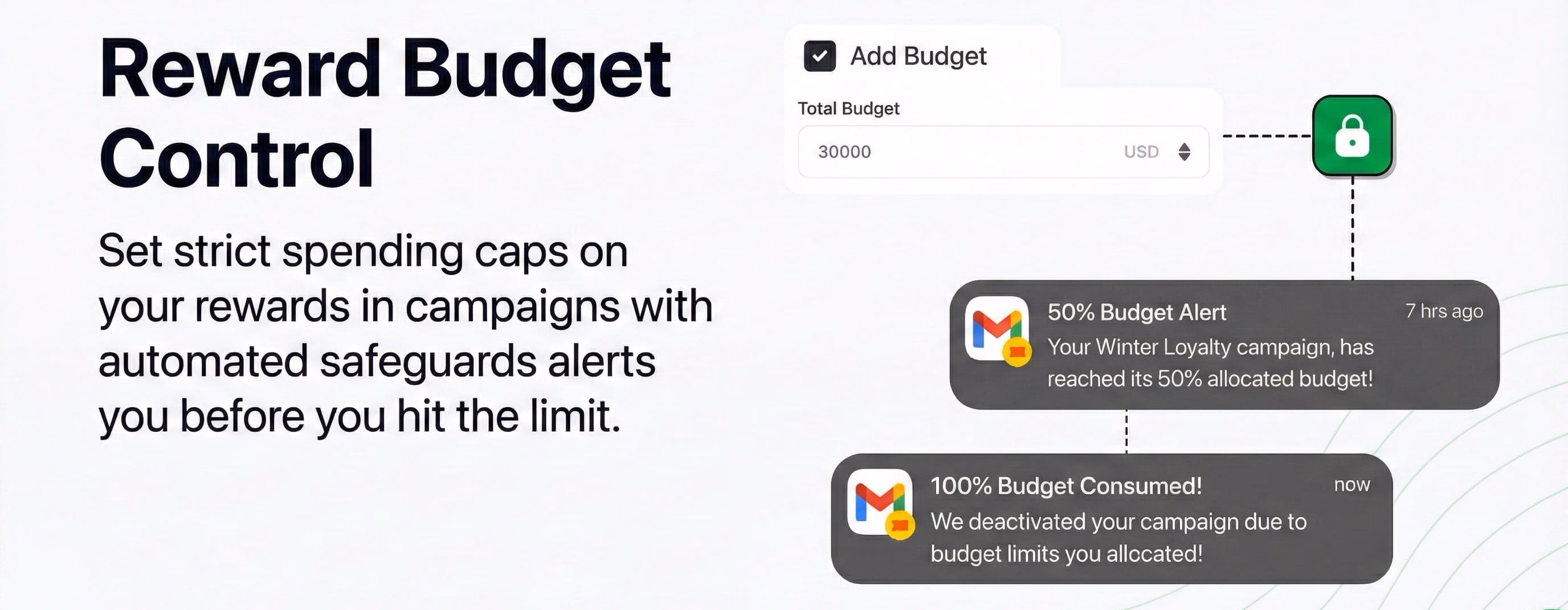 Reward Budget Control

Set strict spending caps on your rewards in campaigns with automated safeguards alerts you before you hit the limit.

Add Budget

Total Budget

30000

USD

50% Budget Alert

7 hrs ago

Your Winter Loyalty campaign, has reached its 50% allocated budget!

100% Budget Consumed!

now

We deactivated your campaign due to budget limits you allccated!